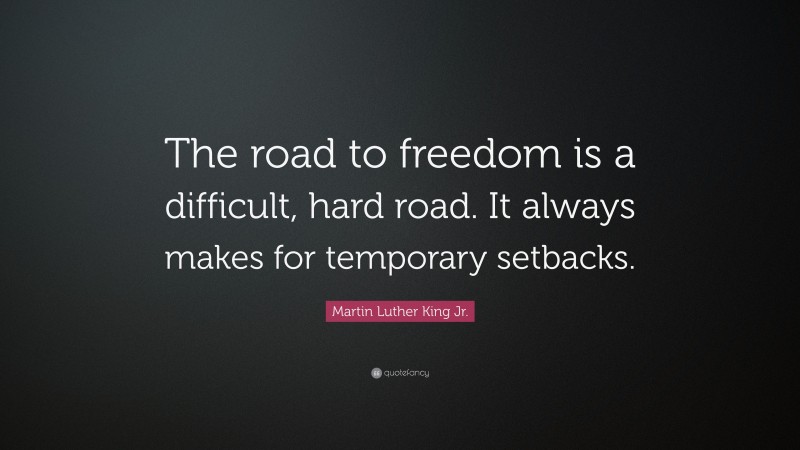 The road to freedom is a difficult, hard road. It always makes for temporary setbacks.

Martin Luther King Jr.

quotefancy